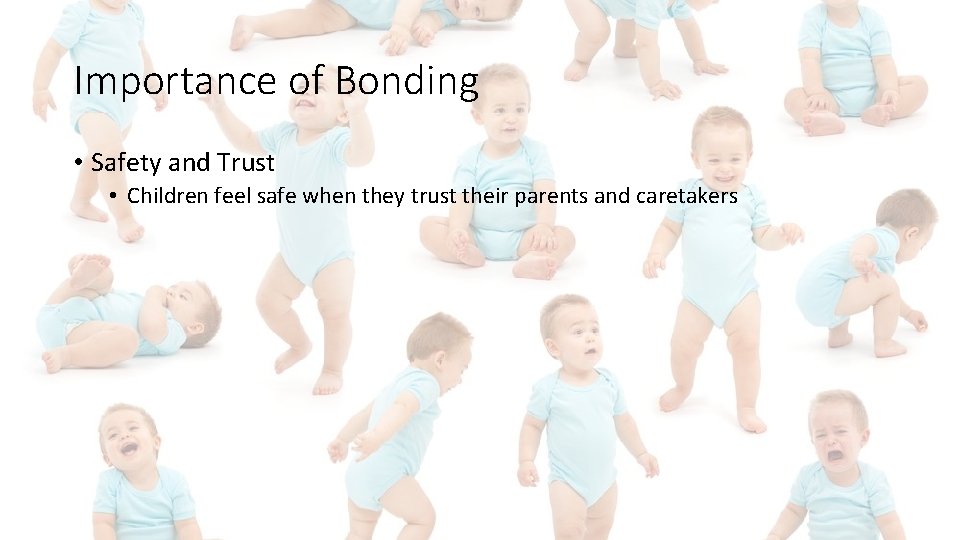 Importance of Bonding

• Safety and Trust
• Children feel safe when they trust their parents and caretakers